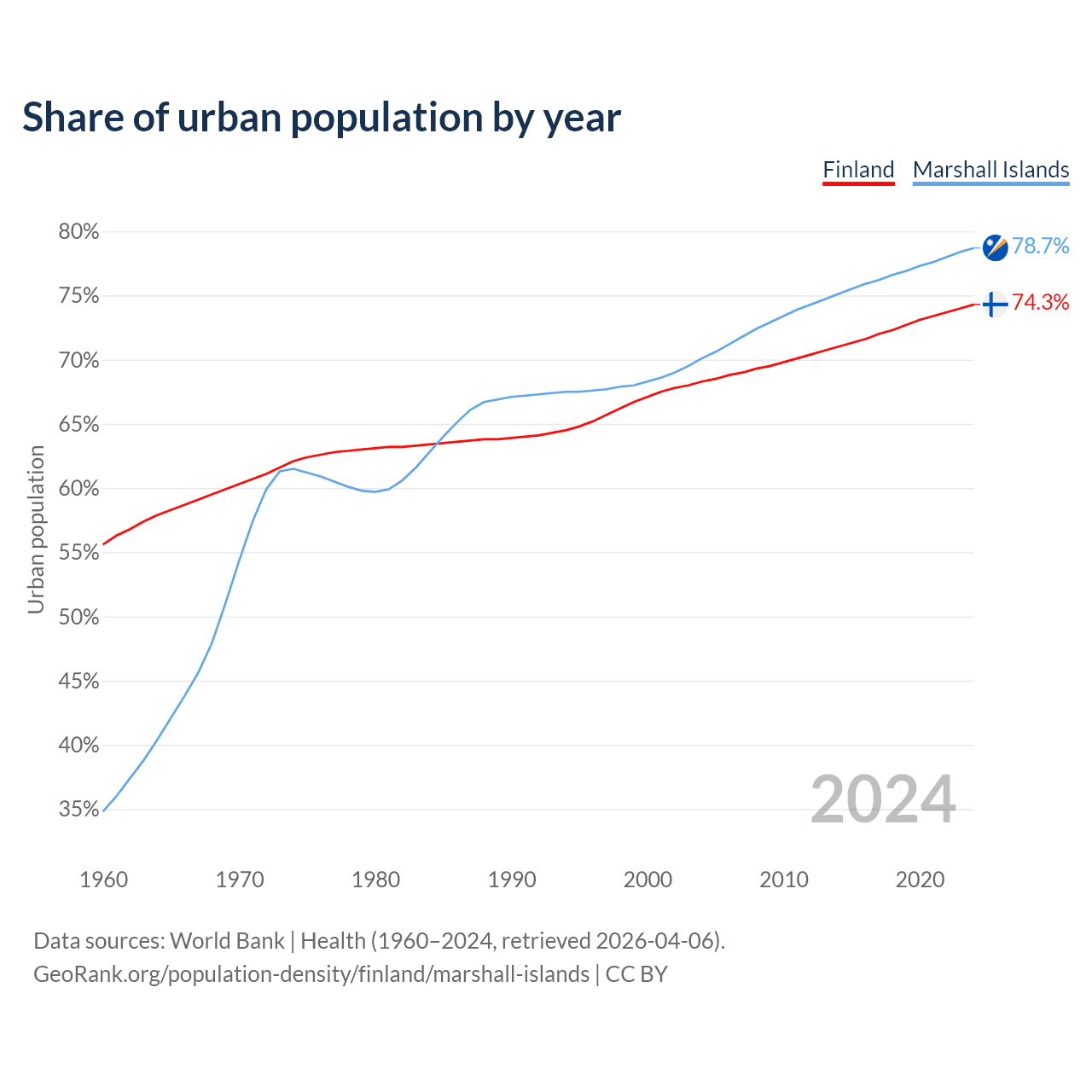 Share of urban population by year

Finland Marshall Islands

80%
75%
70%
65%
60%
55%
50%
45%
40%
35%

Urban population

78.7%
74.3%

2024

1960 1970 1980 1990 2000 2010 2020

Data sources: World Bank | Health (1960–2024, retrieved 2026-04-06).
GeoRank.org/population-density/finland/marshall-islands | CC BY